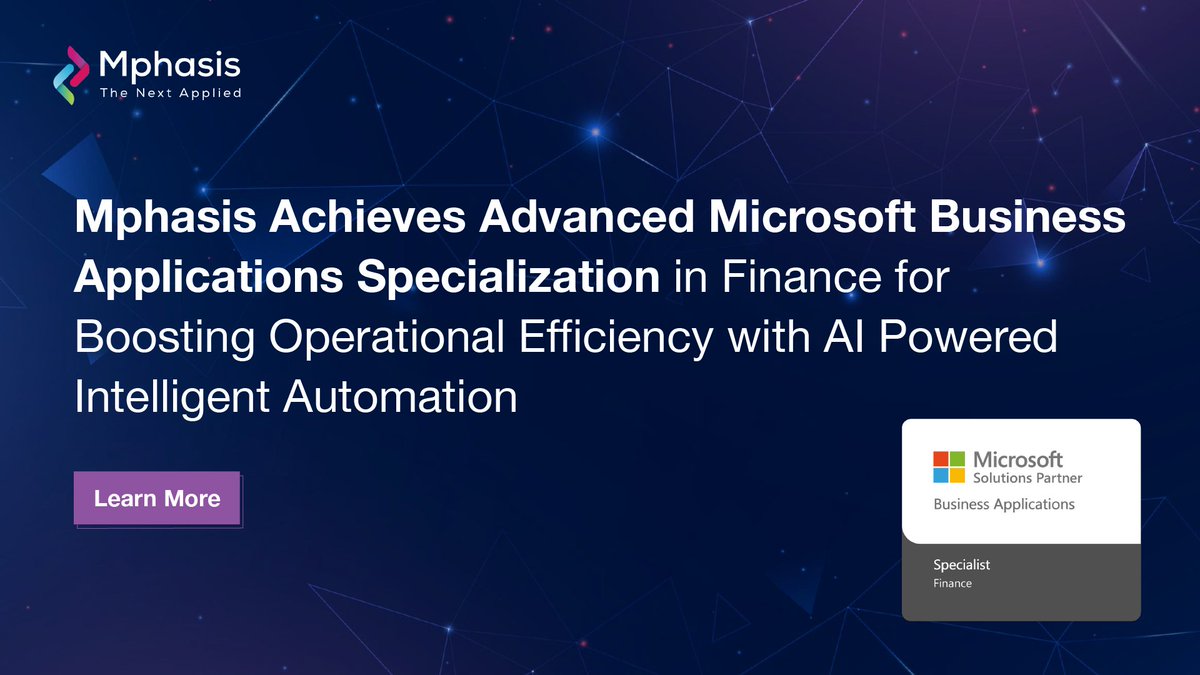 Mphasis
The Next Applied

Mphasis Achieves Advanced Microsoft Business Applications Specialization in Finance for Boosting Operational Efficiency with AI Powered Intelligent Automation

Learn More

Microsoft
Solutions Partner
Business Applications

Specialist
Finance